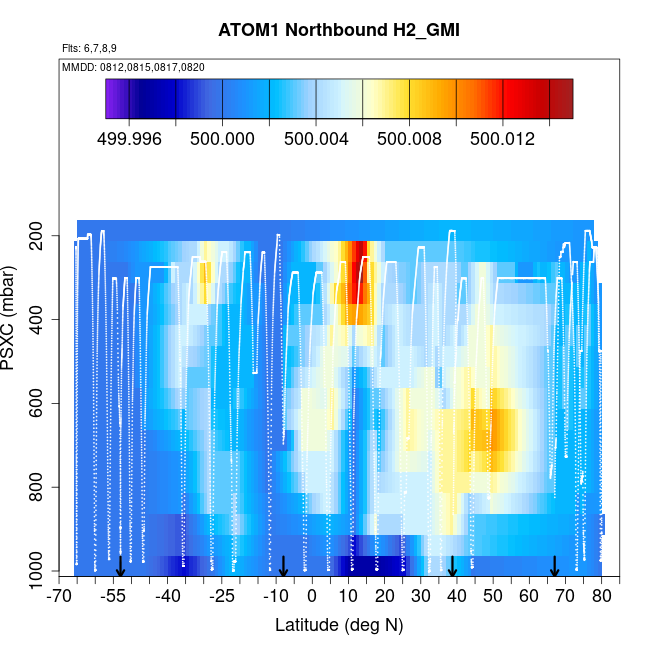 ATOM1 Northbound H2_GMI

Flts: 6,7,8,9

MMDD: 0812,0815,0817,0820

499.996 500.000 500.004 500.008 500.012

PSXC (mbar)

200
400
600
800
1000

-70 -55 -40 -25 -10 0 10 20 30 40 50 60 70 80

Latitude (deg N)